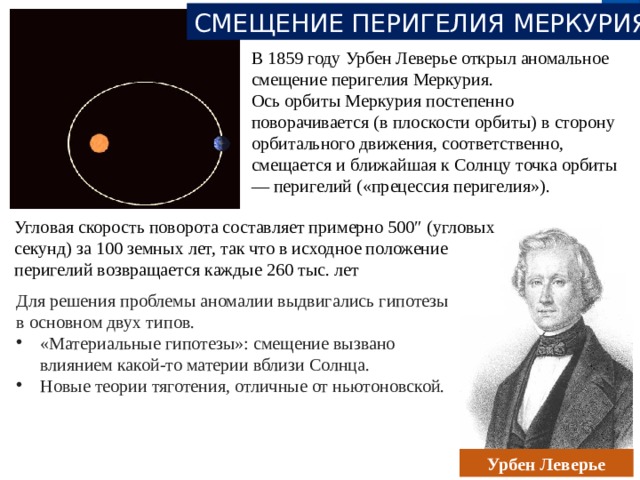 СМЕЩЕНИЕ ПЕРИГЕЛИЯ МЕРКУРИЯ

В 1859 году Урбен Леверье открыл аномальное смещение перигелия Меркурия.
Ось орбиты Меркурия постепенно поворачивается (в плоскости орбиты) в сторону орбитального движения, соответственно, смещается и ближайшая к Солнцу точка орбиты — перигелий («прецессия перигелия»).

Угловая скорость поворота составляет примерно 500″ (угловых секунд) за 100 земных лет, так что в исходное положение перигелий возвращается каждые 260 тыс. лет

Для решения проблемы аномалии выдвигались гипотезы в основном двух типов.
• «Материальные гипотезы»: смещение вызвано влиянием какой-то материи вблизи Солнца.
• Новые теории тяготения, отличные от ньютоновской.

Урбен Леверье